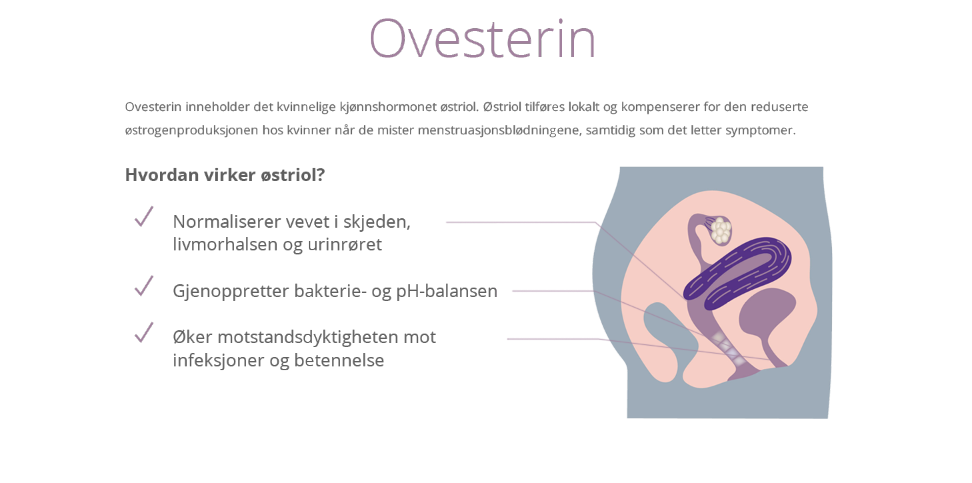 Ovesterin

Ovesterin inneholder det kvinnelige kjønnshormonet østriol. Østriol tilføres lokalt og kompenserer for den reduserte østrogenproduksjonen hos kvinner når de mister menstruasjonsblødningene, samtidig som det letter symptomer.

Hvordan virker østriol?

✓ Normaliserer vevet i skjeden, livmorhalsen og urinrøret

✓ Gjenoppretter bakterie- og pH-balansen

✓ Øker motstandsdyktigheten mot infeksjoner og betennelse